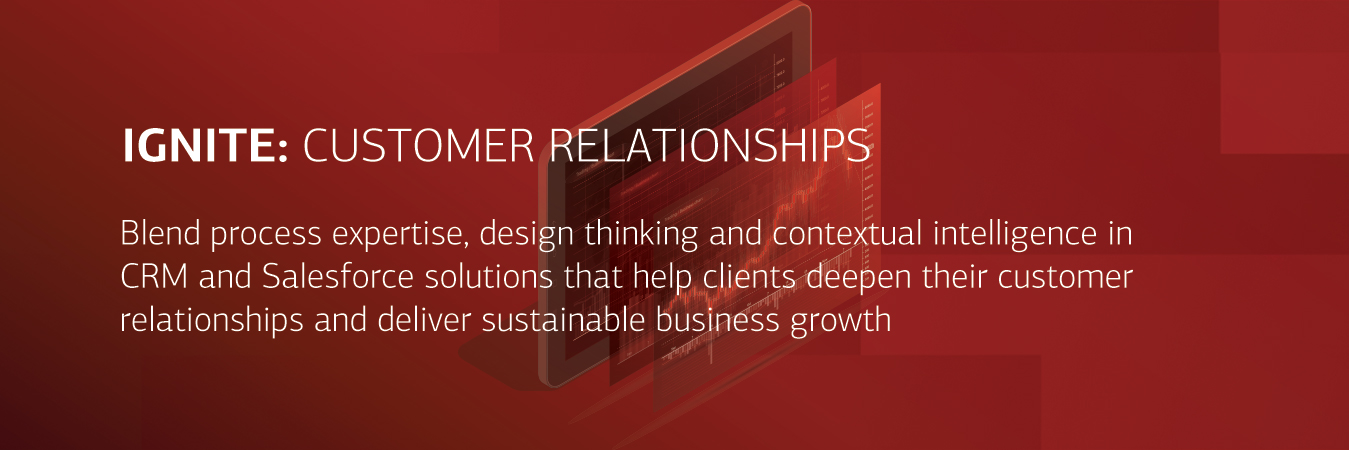 IGNITE: CUSTOMER RELATIONSHIPS

Blend process expertise, design thinking and contextual intelligence in CRM and Salesforce solutions that help clients deepen their customer relationships and deliver sustainable business growth